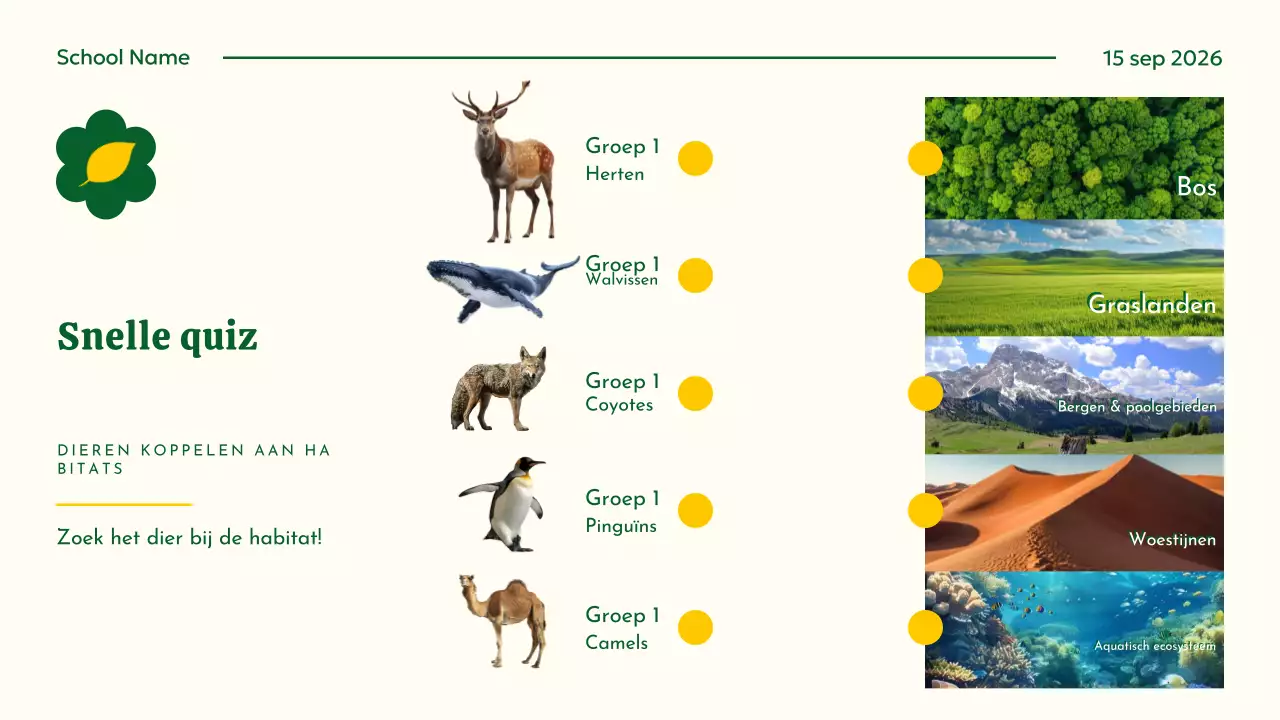 School Name

15 sep 2026

Snelle quiz

DIEREN KOPPELEN AAN HA BITATS

Zoek het dier bij de habitat!

Groep 1
Herten

Groep 1
Walvissen

Groep 1
Coyotes

Groep 1
Pinguïns

Groep 1
Camels

Bos

Graslanden

Bergen & poolgebieden

Woestijnen

Aquatisch ecosysteem